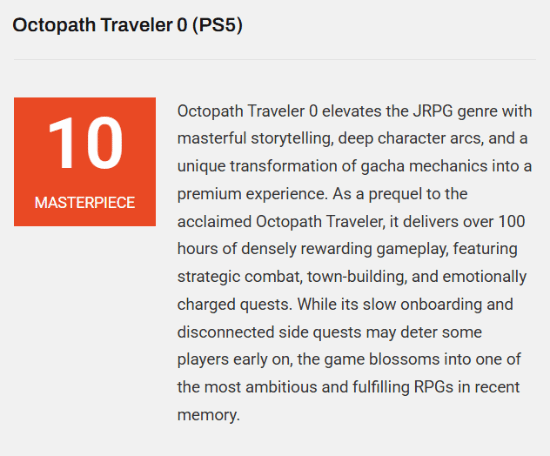 Octopath Traveler 0 (PS5)

10

MASTERPIECE

Octopath Traveler 0 elevates the JRPG genre with masterful storytelling, deep character arcs, and a unique transformation of gacha mechanics into a premium experience. As a prequel to the acclaimed Octopath Traveler, it delivers over 100 hours of densely rewarding gameplay, featuring strategic combat, town-building, and emotionally charged quests. While its slow onboarding and disconnected side quests may deter some players early on, the game blossoms into one of the most ambitious and fulfilling RPGs in recent memory.